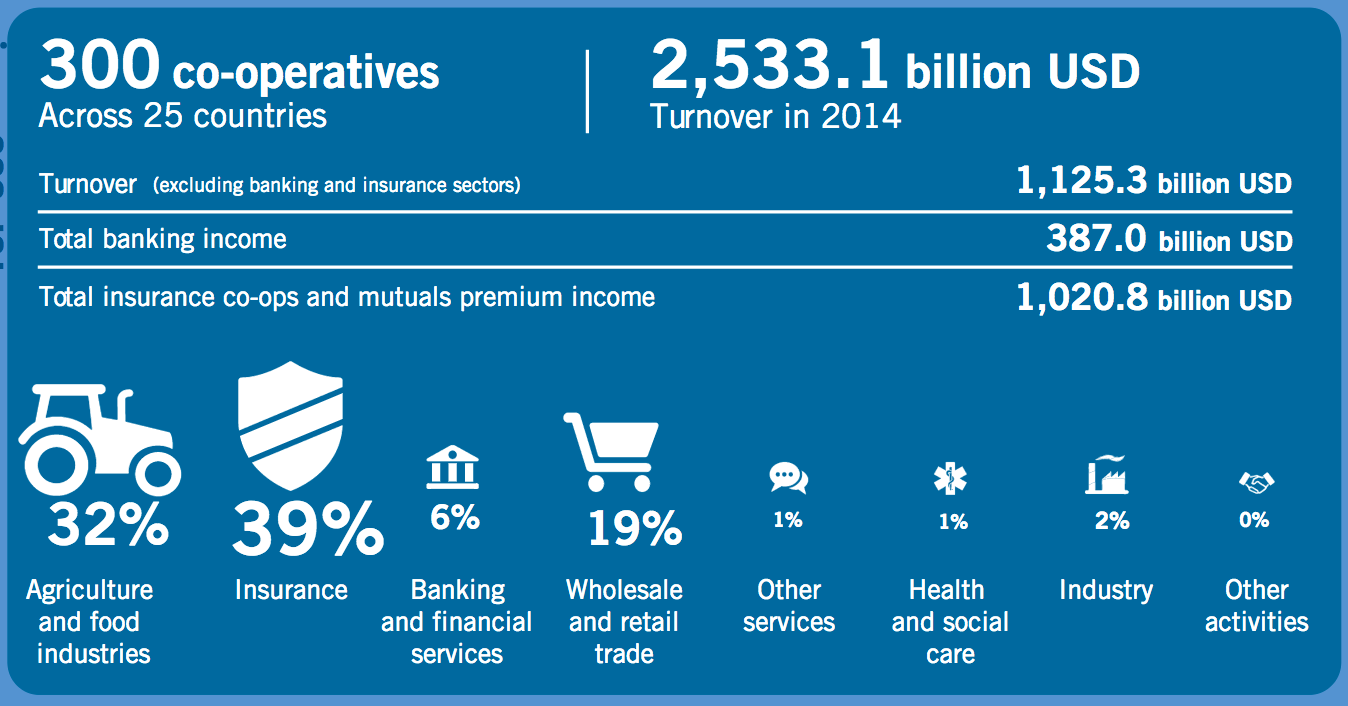 300 co-operatives
Across 25 countries

2,533.1 billion USD
Turnover in 2014

| | |
|---|---|
| Turnover (excluding banking and insurance sectors) | 1,125.3 billion USD |
| Total banking income | 387.0 billion USD |
| Total insurance co-ops and mutuals premium income | 1,020.8 billion USD |

32%
Agriculture and food industries

39%
Insurance

6%
Banking and financial services

19%
Wholesale and retail trade

1%
Other services

1%
Health and social care

2%
Industry

0%
Other activities